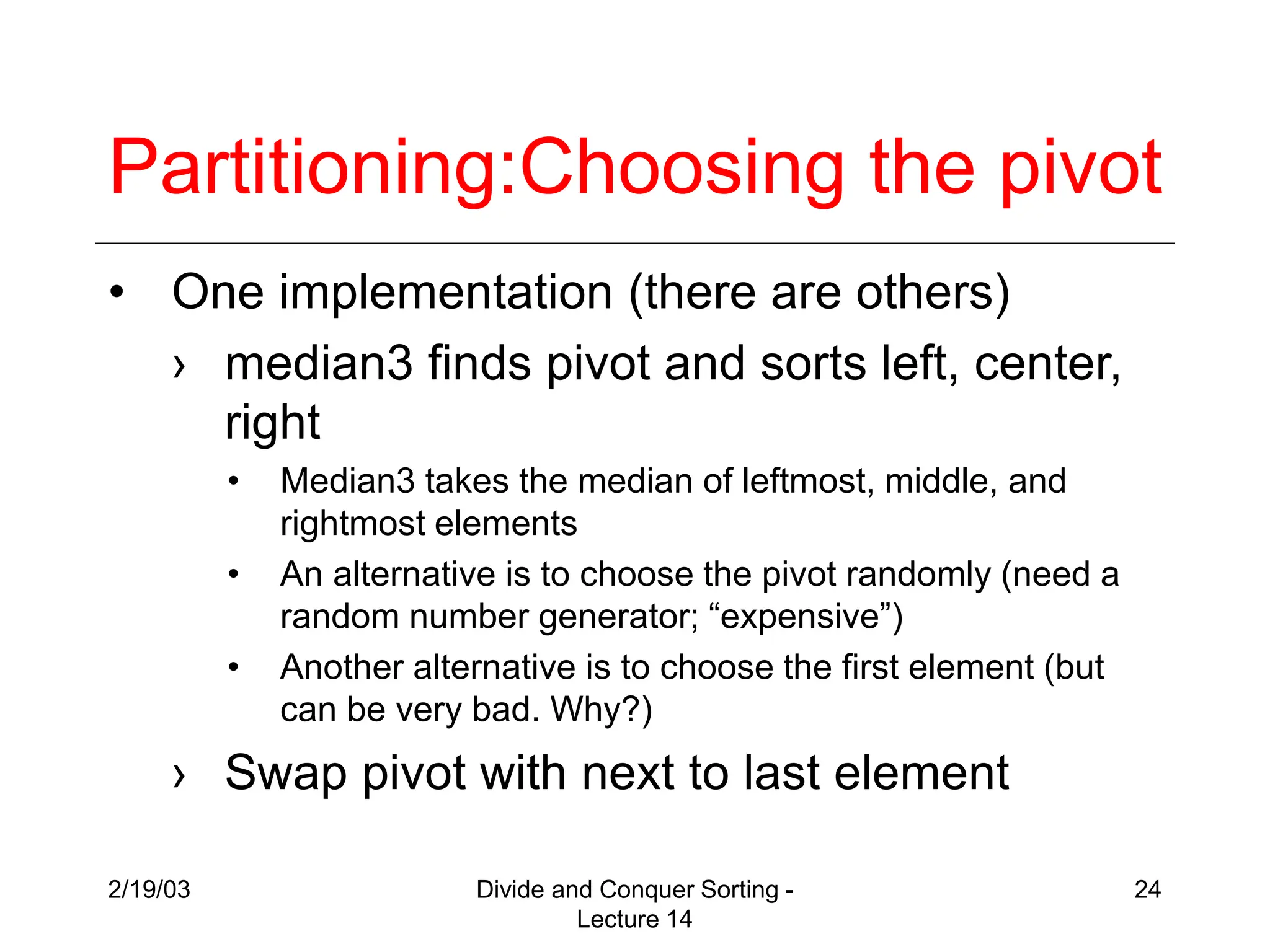 Partitioning:Choosing the pivot

• One implementation (there are others)

› median3 finds pivot and sorts left, center, right

• Median3 takes the median of leftmost, middle, and rightmost elements

• An alternative is to choose the pivot randomly (need a random number generator; “expensive”)

• Another alternative is to choose the first element (but can be very bad. Why?)

› Swap pivot with next to last element

2/19/03

Divide and Conquer Sorting - Lecture 14

24